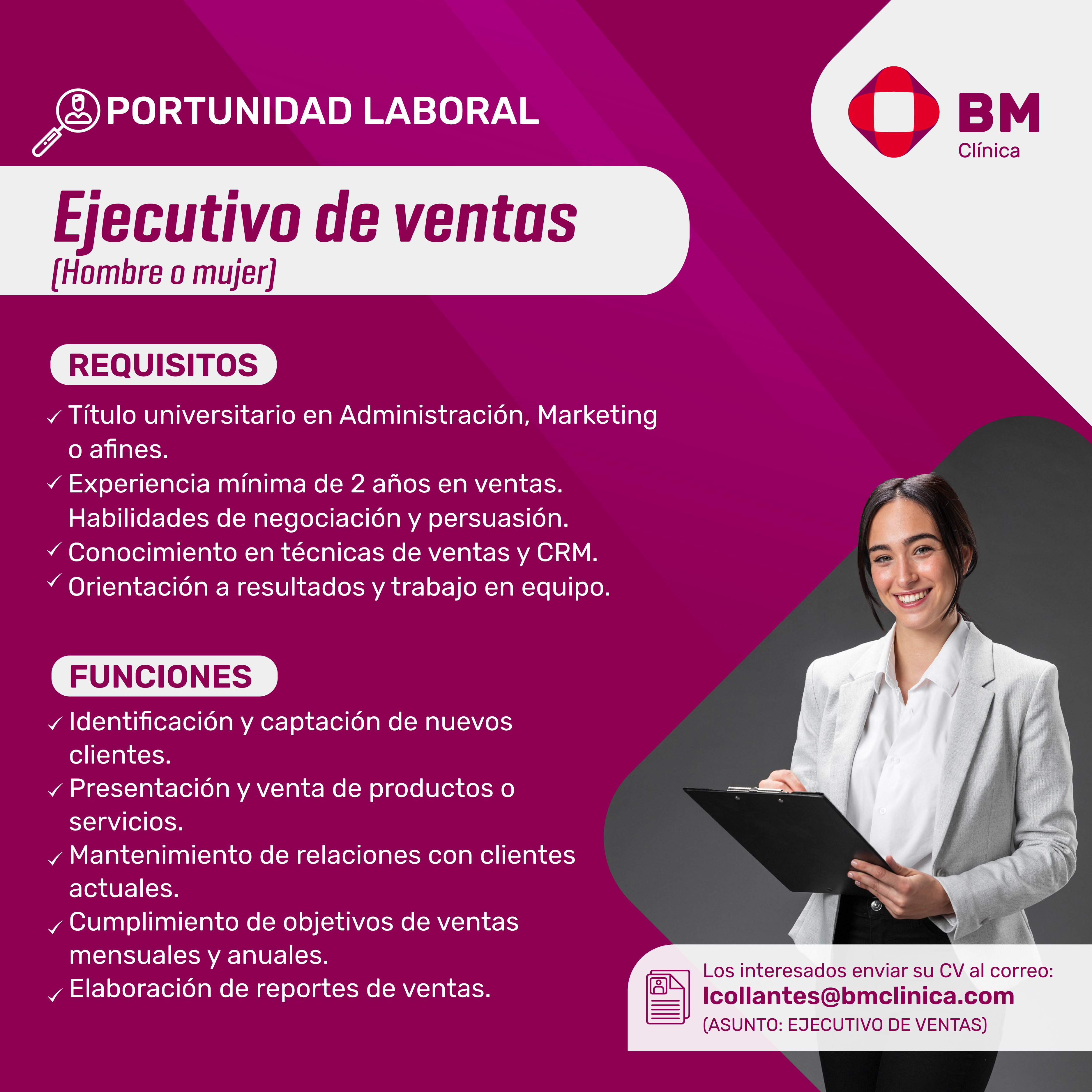 PORTUNIDAD LABORAL

BM
Clínica

Ejecutivo de ventas
(Hombre o mujer)

REQUISITOS

✓ Título universitario en Administración, Marketing o afines.
✓ Experiencia mínima de 2 años en ventas.
Habilidades de negociación y persuasión.
✓ Conocimiento en técnicas de ventas y CRM.
✓ Orientación a resultados y trabajo en equipo.

FUNCIONES

✓ Identificación y captación de nuevos clientes.
✓ Presentación y venta de productos o servicios.
✓ Mantenimiento de relaciones con clientes actuales.
✓ Cumplimiento de objetivos de ventas mensuales y anuales.
✓ Elaboración de reportes de ventas.

Los interesados enviar su CV al correo:
lcollantes@bmclinica.com
(ASUNTO: EJECUTIVO DE VENTAS)